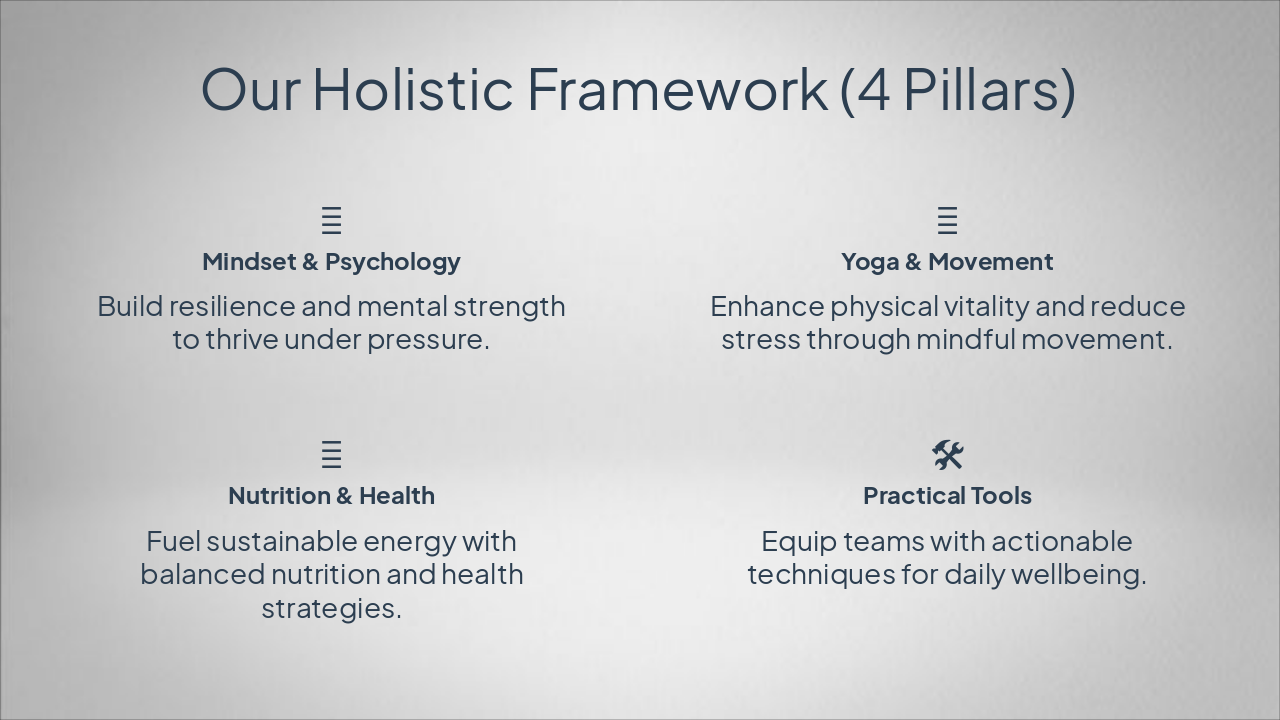 Our Holistic Framework (4 Pillars)

Mindset & Psychology

Build resilience and mental strength to thrive under pressure.

Yoga & Movement

Enhance physical vitality and reduce stress through mindful movement.

Nutrition & Health

Fuel sustainable energy with balanced nutrition and health strategies.

Practical Tools

Equip teams with actionable techniques for daily wellbeing.